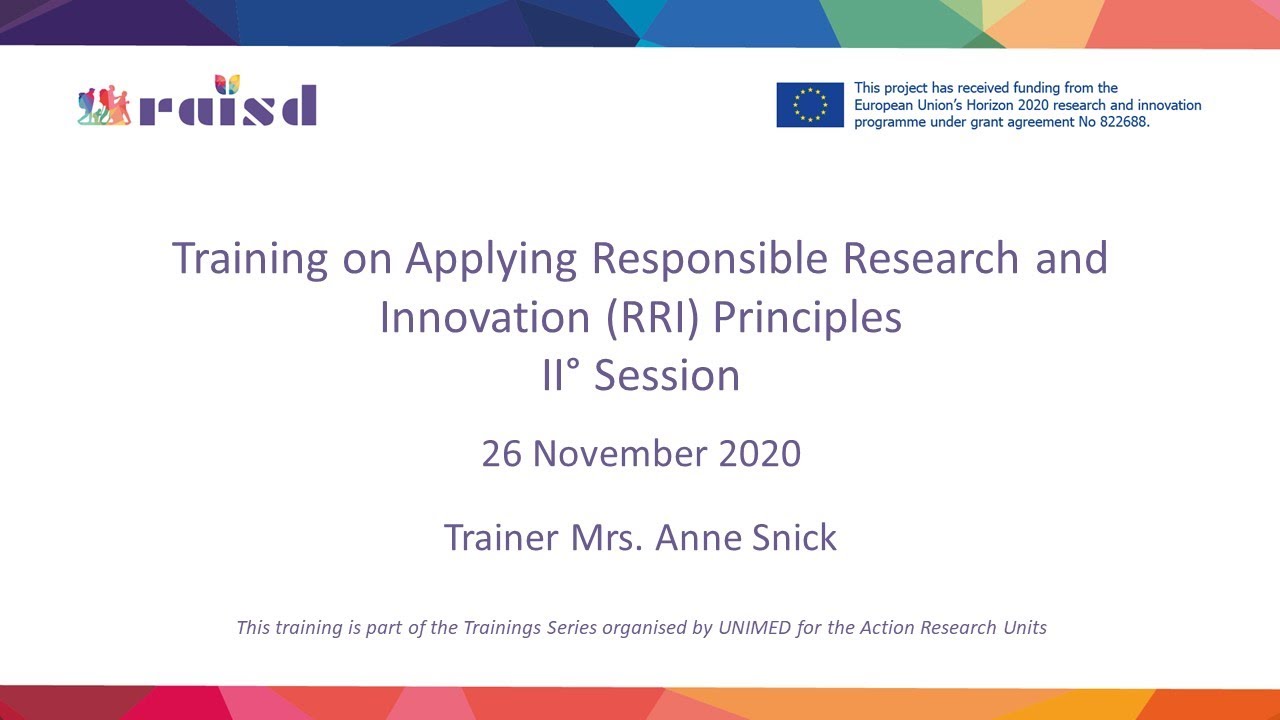 raisd

This project has received funding from the European Union's Horizon 2020 research and innovation programme under grant agreement No 822688.

Training on Applying Responsible Research and Innovation (RRI) Principles
II° Session

26 November 2020

Trainer Mrs. Anne Snick

This training is part of the Trainings Series organised by UNIMED for the Action Research Units